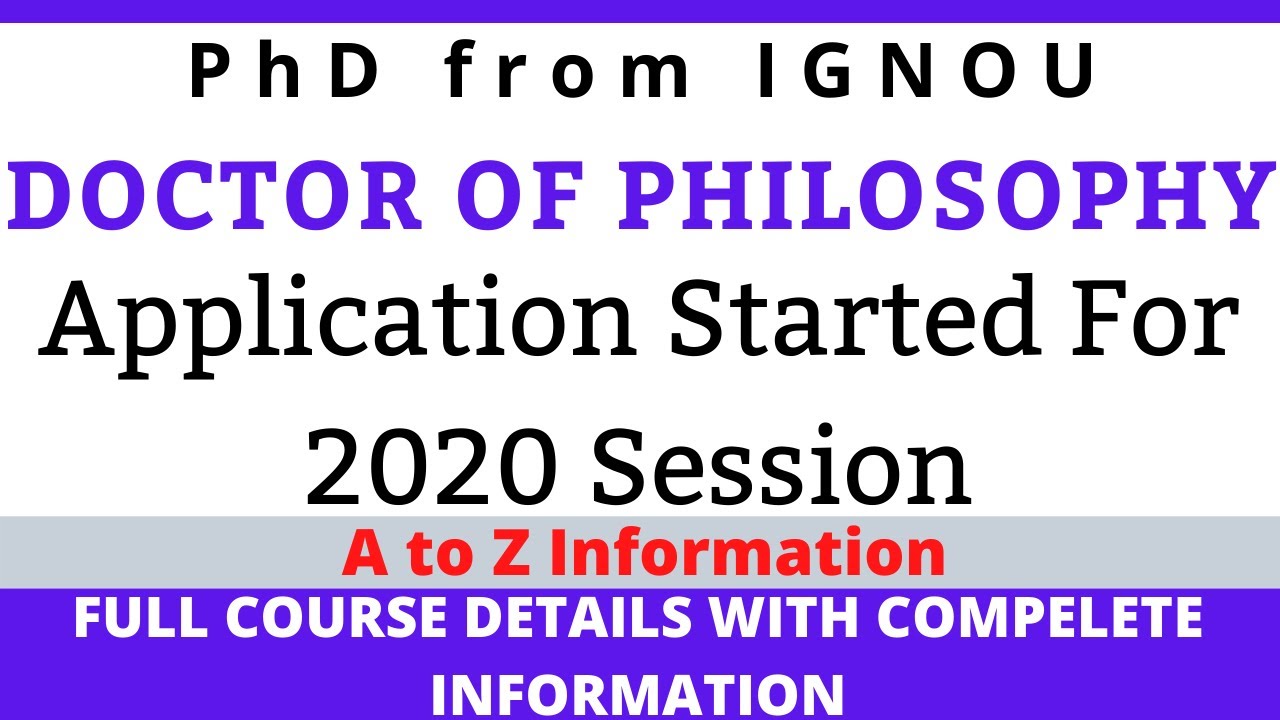 PhD from IGNOU

DOCTOR OF PHILOSOPHY

Application Started For 2020 Session

A to Z Information

FULL COURSE DETAILS WITH COMPELETE INFORMATION